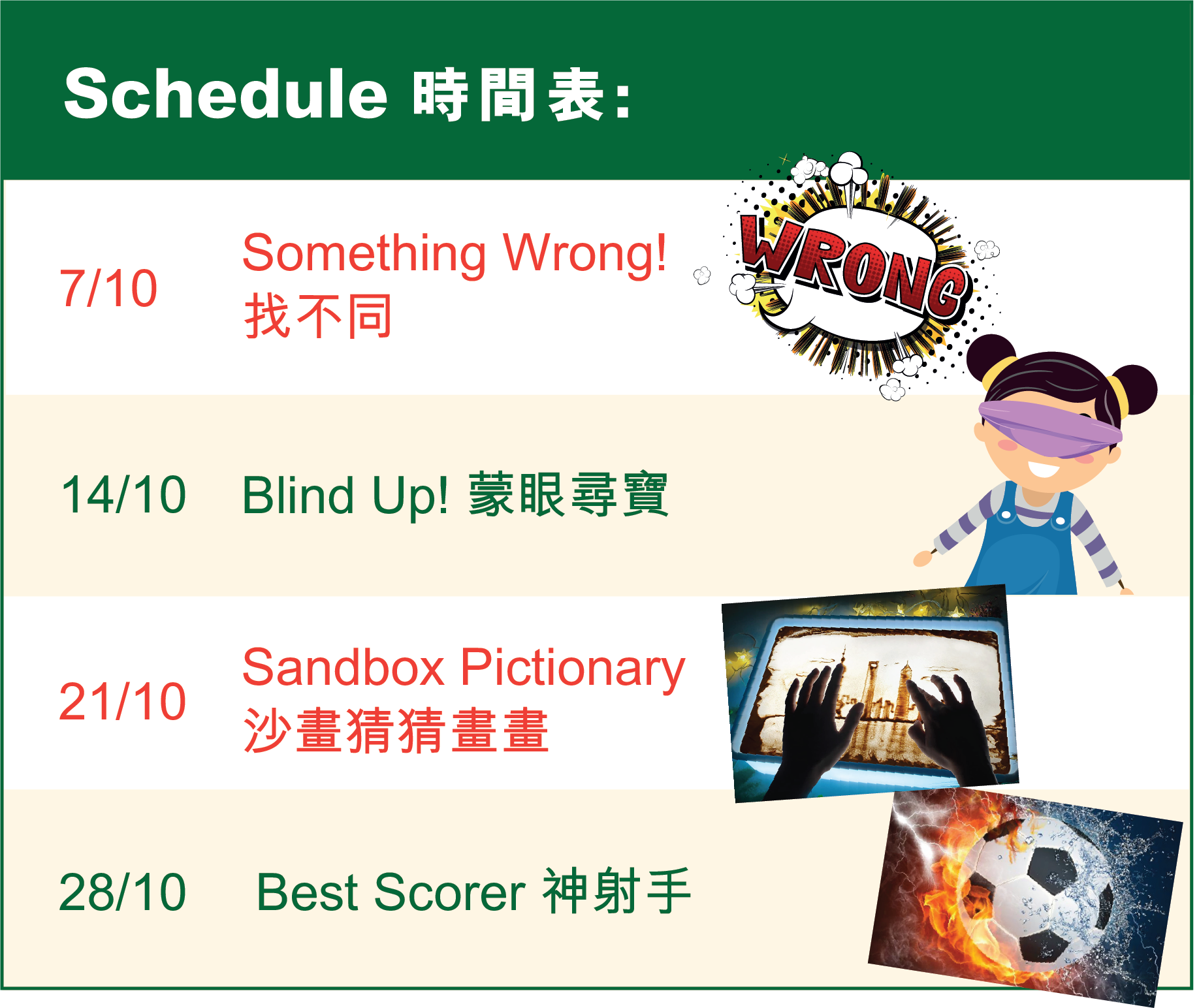 Schedule 時間表:

7/10 Something Wrong! 找不同

WRONG

14/10 Blind Up! 蒙眼尋寶

21/10 Sandbox Pictionary 沙畫猜猜畫畫

28/10 Best Scorer 神射手